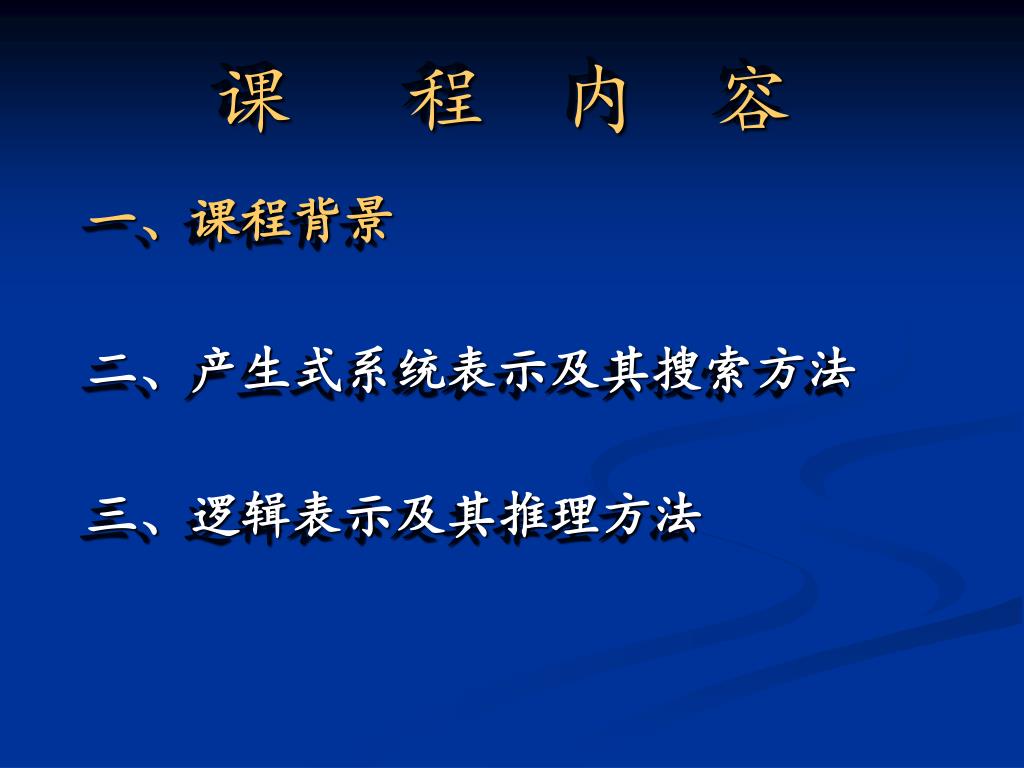 课 程 内 容

一、课程背景

二、产生式系统表示及其搜索方法

三、逻辑表示及其推理方法